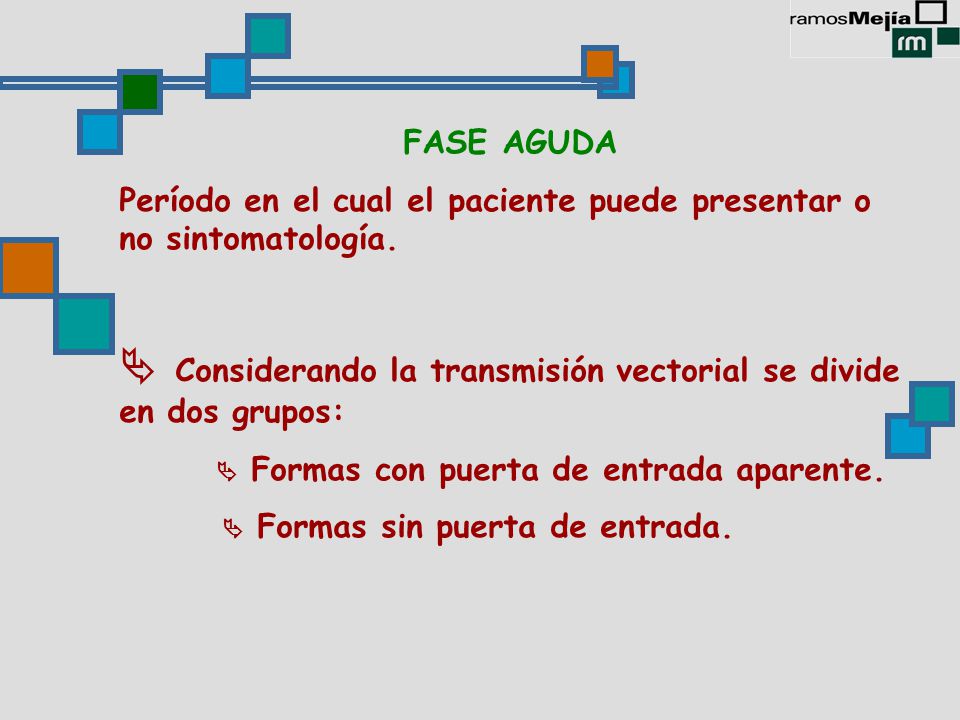 ramosMejía
rm

FASE AGUDA

Período en el cual el paciente puede presentar o no sintomatología.

Considerando la transmisión vectorial se divide en dos grupos:

Formas con puerta de entrada aparente.

Formas sin puerta de entrada.